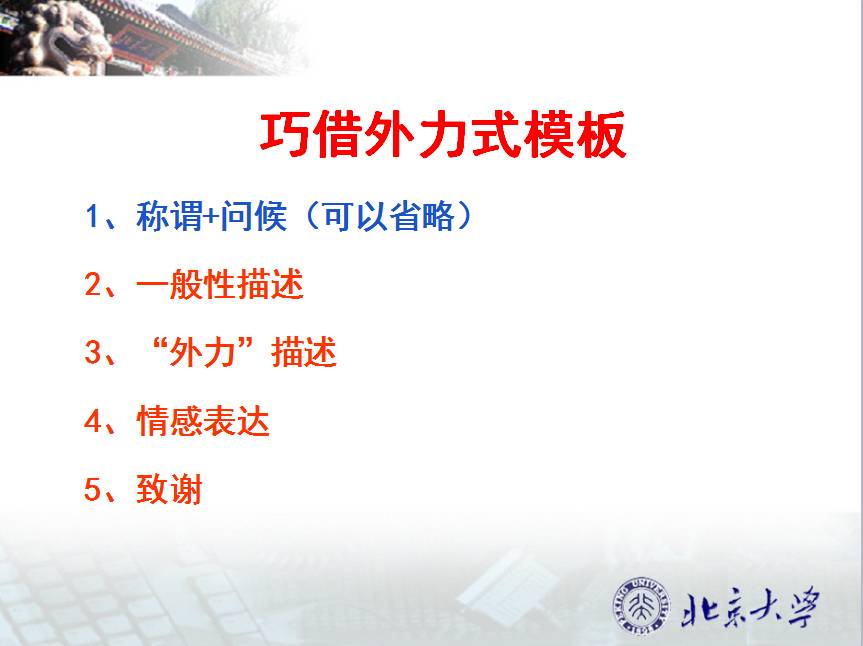 巧借外力式模板

1、称谓+问候（可以省略）

2、一般性描述

3、“外力”描述

4、情感表达

5、致谢

PEKING UNIVERSITY 1898

北京大学